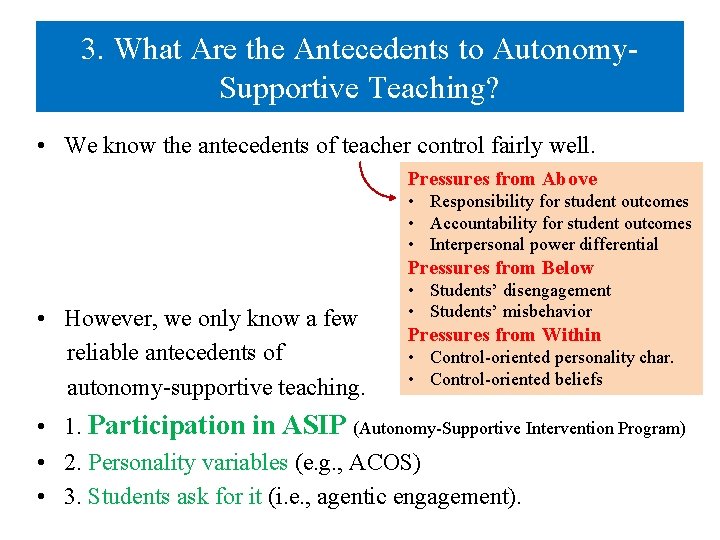 3. What Are the Antecedents to Autonomy-Supportive Teaching?

• We know the antecedents of teacher control fairly well.

Pressures from Above
• Responsibility for student outcomes
• Accountability for student outcomes
• Interpersonal power differential
Pressures from Below
• Students' disengagement
• Students' misbehavior
Pressures from Within
• Control-oriented personality char.
• Control-oriented beliefs

• However, we only know a few reliable antecedents of autonomy-supportive teaching.
• 1. Participation in ASIP (Autonomy-Supportive Intervention Program)
• 2. Personality variables (e.g., ACOS)
• 3. Students ask for it (i.e., agentic engagement).